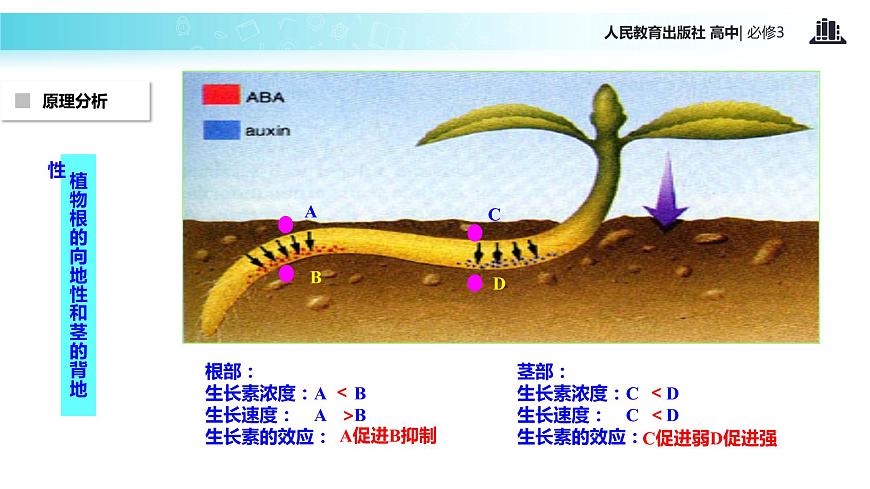 人民教育出版社 高中| 必修3

原理分析

植物根的向地性和茎的背地性

ABA
auxin

A
B
C
D

根部：
生长素浓度：A < B
生长速度： A >B
生长素的效应： A促进B抑制

茎部：
生长素浓度：C < D
生长速度： C < D
生长素的效应：C促进弱D促进强